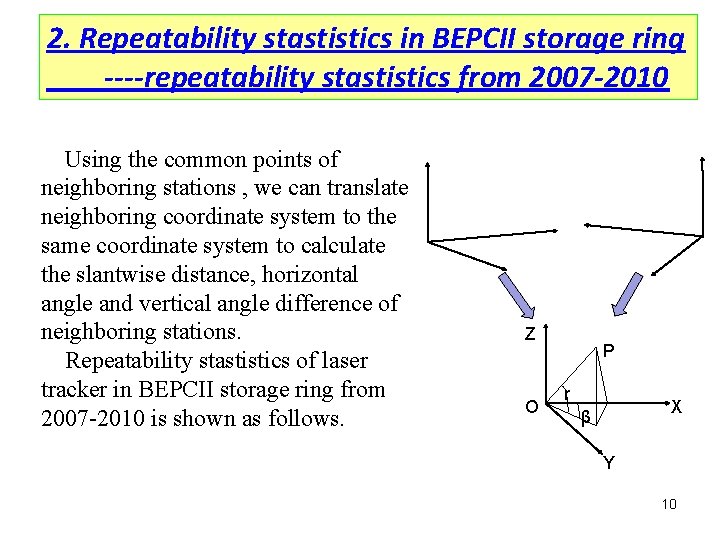 2. Repeatability stastistics in BEPCII storage ring
----repeatability stastistics from 2007-2010

Using the common points of neighboring stations , we can translate neighboring coordinate system to the same coordinate system to calculate the slantwise distance, horizontal angle and vertical angle difference of neighboring stations.

Repeatability stastistics of laser tracker in BEPCII storage ring from 2007-2010 is shown as follows.

Z
P
O
r
β
X
Y

10